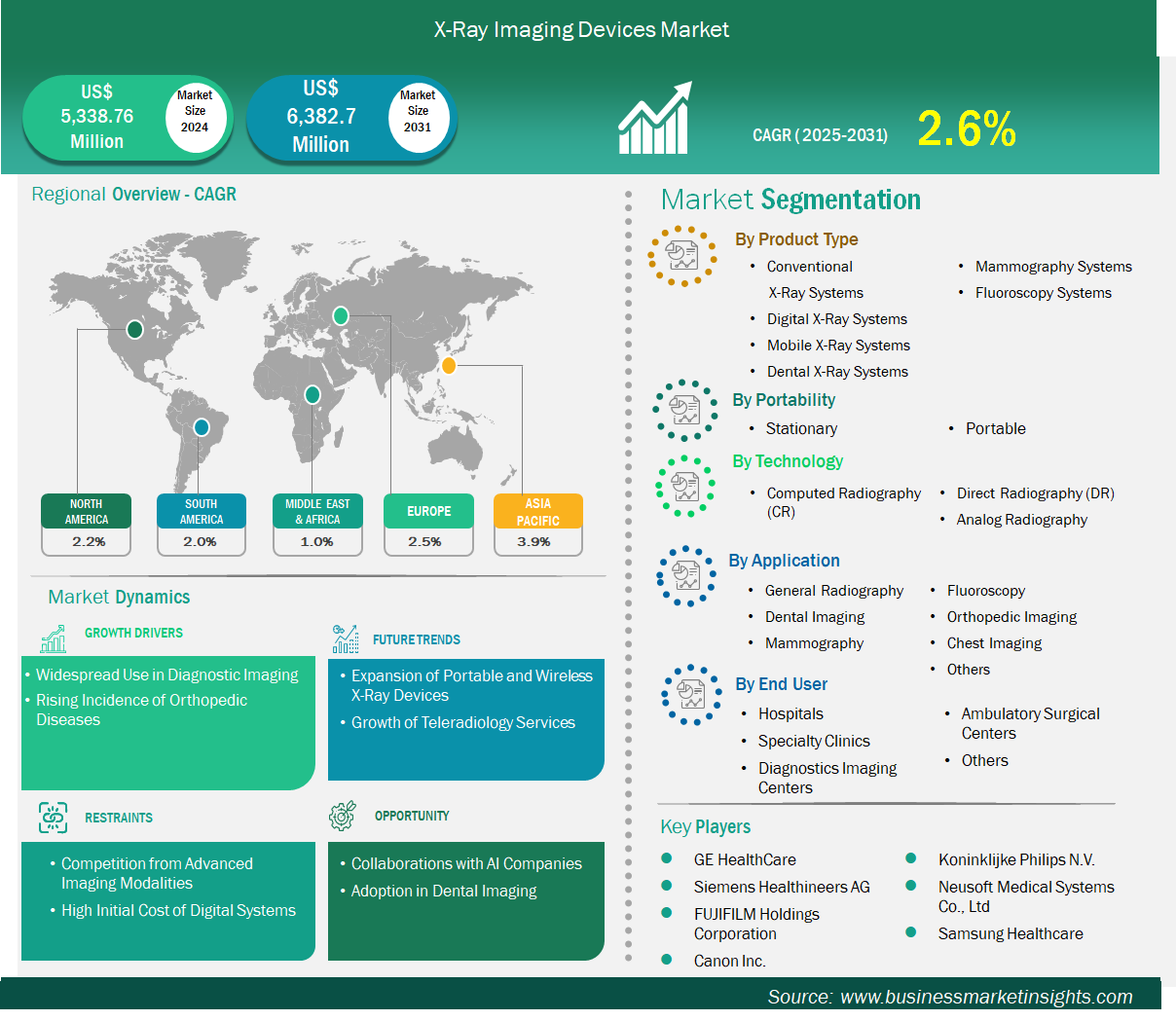 X-Ray Imaging Devices Market

US$ 5,338.76 Million
Market Size 2024

US$ 6,382.7 Million
Market Size 2031

CAGR (2025-2031) 2.6%

Regional Overview - CAGR

| NORTH AMERICA | SOUTH AMERICA | MIDDLE EAST & AFRICA | EUROPE | ASIA PACIFIC |
|---|---|---|---|---|
| 2.2% | 2.0% | 1.0% | 2.5% | 3.9% |

Market Dynamics

GROWTH DRIVERS
• Widespread Use in Diagnostic Imaging
• Rising Incidence of Orthopedic Diseases

FUTURE TRENDS
• Expansion of Portable and Wireless X-Ray Devices
• Growth of Teleradiology Services

RESTRAINTS
• Competition from Advanced Imaging Modalities
• High Initial Cost of Digital Systems

OPPORTUNITY
• Collaborations with AI Companies
• Adoption in Dental Imaging

Market Segmentation

By Product Type
• Conventional X-Ray Systems
• Digital X-Ray Systems
• Mobile X-Ray Systems
• Dental X-Ray Systems
• Mammography Systems
• Fluoroscopy Systems

By Portability
• Stationary
• Portable

By Technology
• Computed Radiography (CR)
• Direct Radiography (DR)
• Analog Radiography

By Application
• General Radiography
• Dental Imaging
• Mammography
• Fluoroscopy
• Orthopedic Imaging
• Chest Imaging
• Others

By End User
• Hospitals
• Specialty Clinics
• Diagnostics Imaging Centers
• Ambulatory Surgical Centers
• Others

Key Players
GE HealthCare
Siemens Healthineers AG
FUJIFILM Holdings Corporation
Canon Inc.
Koninklijke Philips N.V.
Neusoft Medical Systems Co., Ltd
Samsung Healthcare

Source: www.businessmarketinsights.com